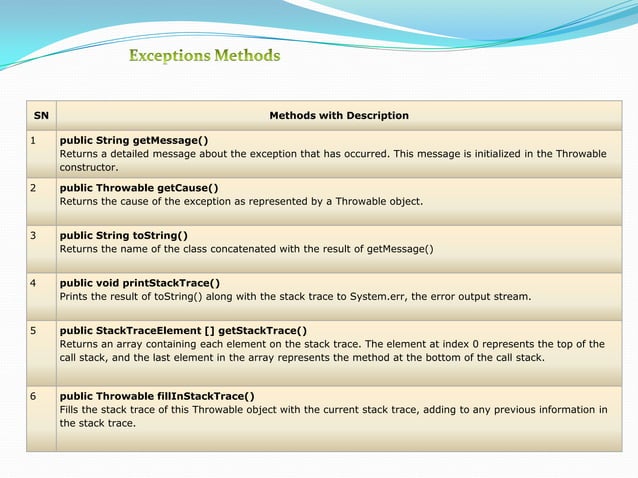 Exceptions Methods

| SN | Methods with Description |
|---|---|
| 1 | public String getMessage() Returns a detailed message about the exception that has occurred. This message is initialized in the Throwable constructor. |
| 2 | public Throwable getCause() Returns the cause of the exception as represented by a Throwable object. |
| 3 | public String toString() Returns the name of the class concatenated with the result of getMessage() |
| 4 | public void printStackTrace() Prints the result of toString() along with the stack trace to System.err, the error output stream. |
| 5 | public StackTraceElement [] getStackTrace() Returns an array containing each element on the stack trace. The element at index 0 represents the top of the call stack, and the last element in the array represents the method at the bottom of the call stack. |
| 6 | public Throwable fillInStackTrace() Fills the stack trace of this Throwable object with the current stack trace, adding to any previous information in the stack trace. |